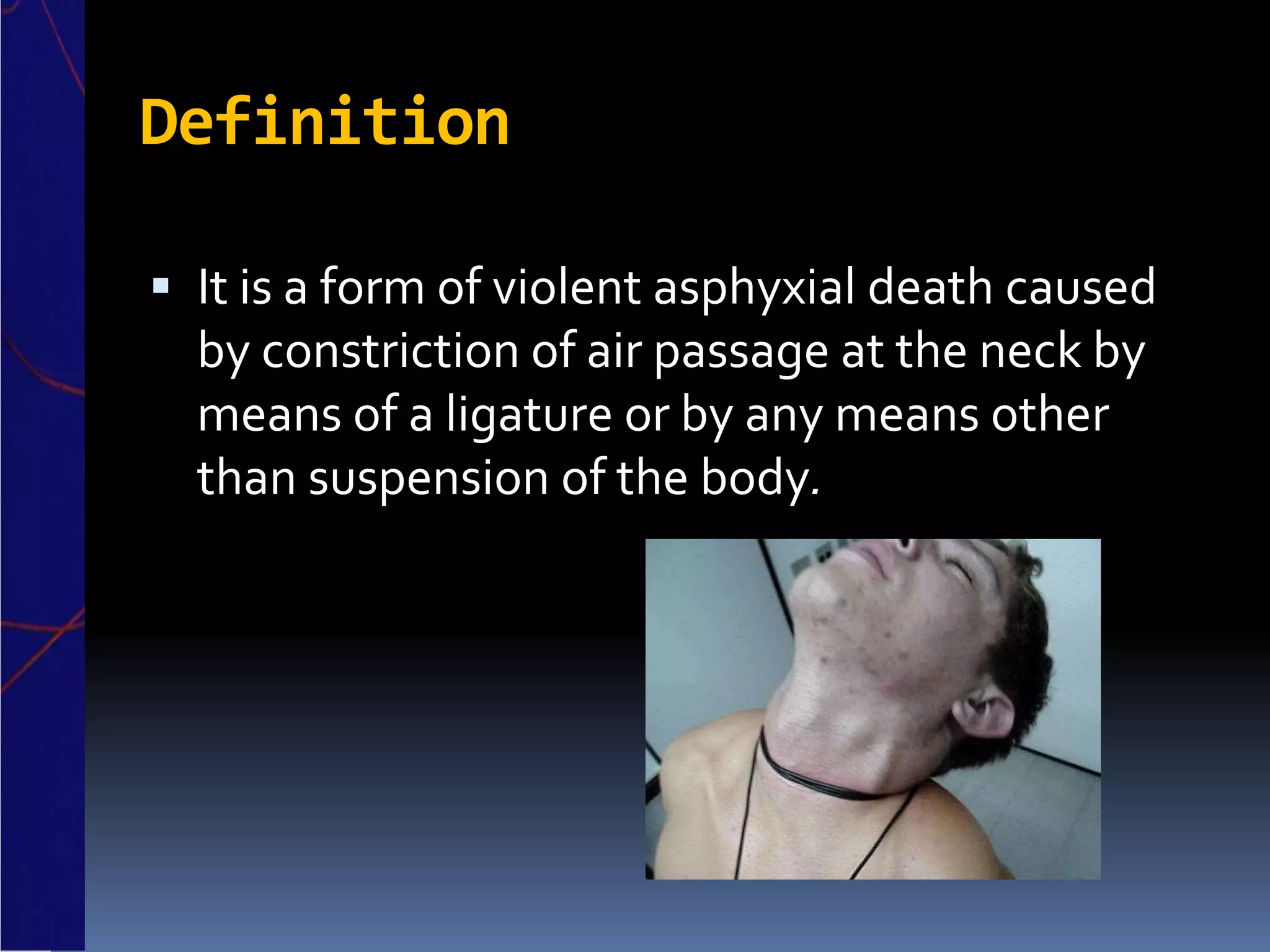 Definition

▪ It is a form of violent asphyxial death caused by constriction of air passage at the neck by means of a ligature or by any means other than suspension of the body.